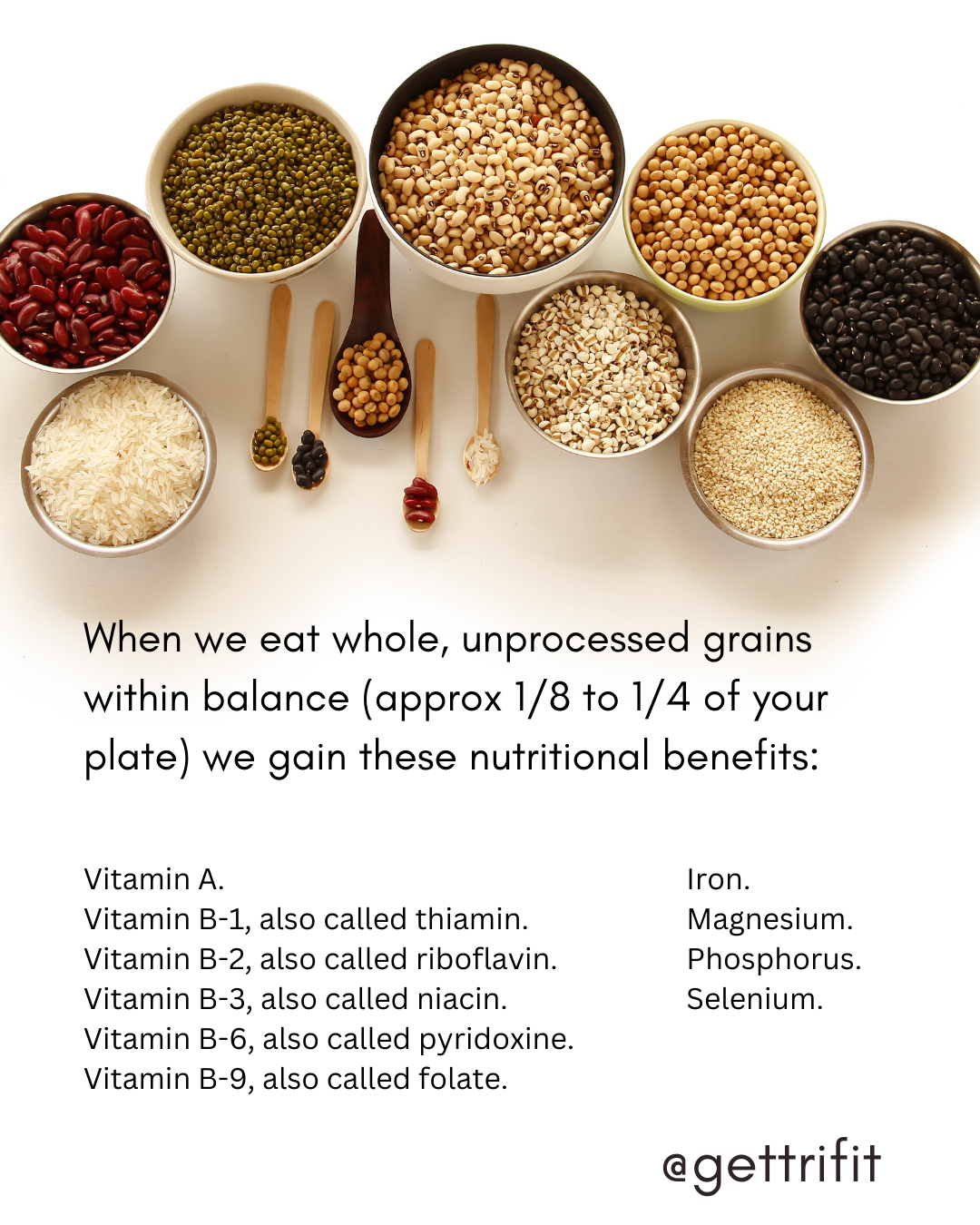 When we eat whole, unprocessed grains within balance (approx 1/8 to 1/4 of your plate) we gain these nutritional benefits:

Vitamin A.
Vitamin B-1, also called thiamin.
Vitamin B-2, also called riboflavin.
Vitamin B-3, also called niacin.
Vitamin B-6, also called pyridoxine.
Vitamin B-9, also called folate.

Iron.
Magnesium.
Phosphorus.
Selenium.

@gettrifit